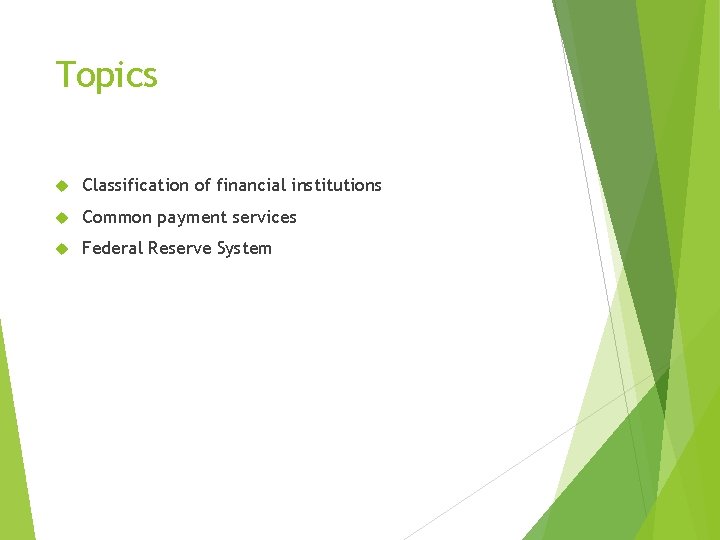 Topics

Classification of financial institutions

Common payment services

Federal Reserve System